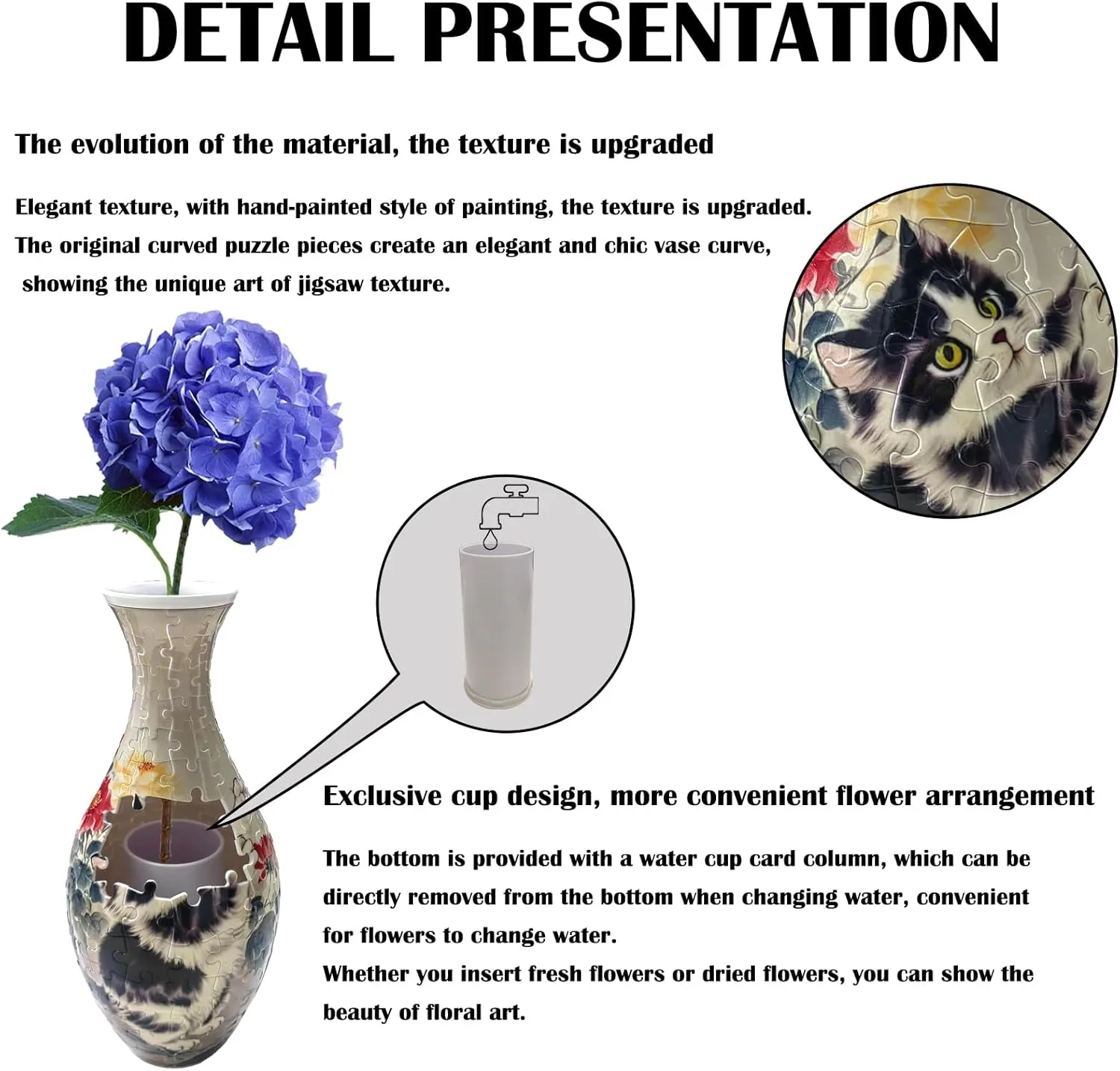 DETAIL PRESENTATION

The evolution of the material, the texture is upgraded

Elegant texture, with hand-painted style of painting, the texture is upgraded. The original curved puzzle pieces create an elegant and chic vase curve, showing the unique art of jigsaw texture.

Exclusive cup design, more convenient flower arrangement

The bottom is provided with a water cup card column, which can be directly removed from the bottom when changing water, convenient for flowers to change water.
Whether you insert fresh flowers or dried flowers, you can show the beauty of floral art.